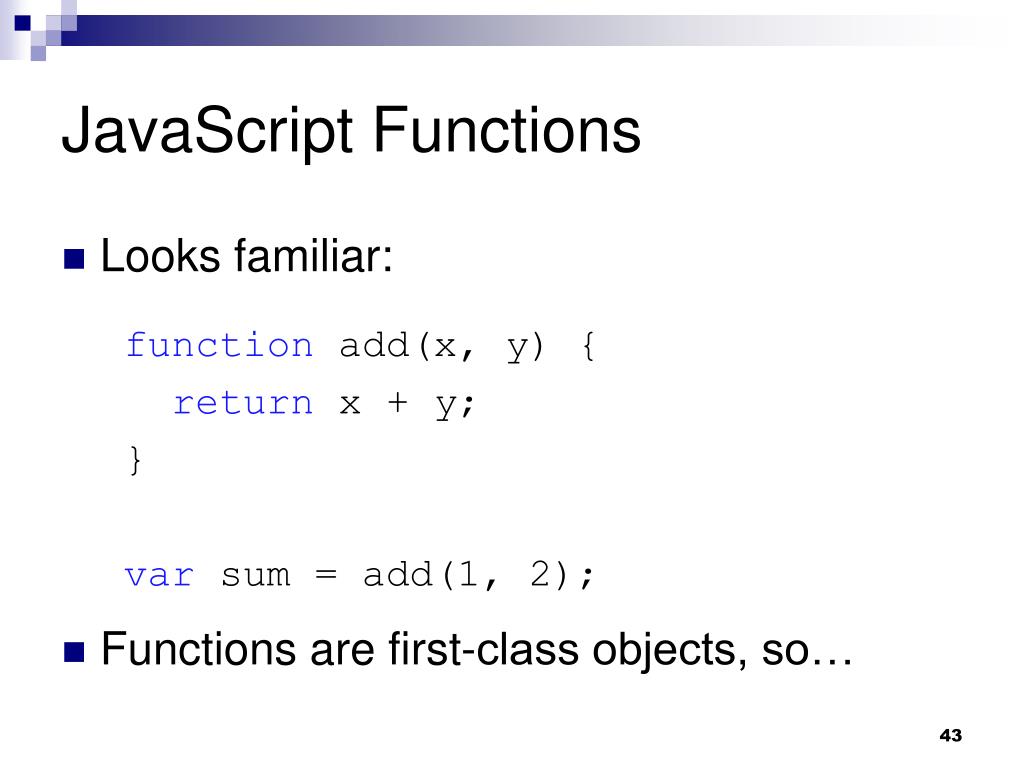 JavaScript Functions

Looks familiar:

function add(x, y) {
  return x + y;
}

var sum = add(1, 2);

Functions are first-class objects, so…

43